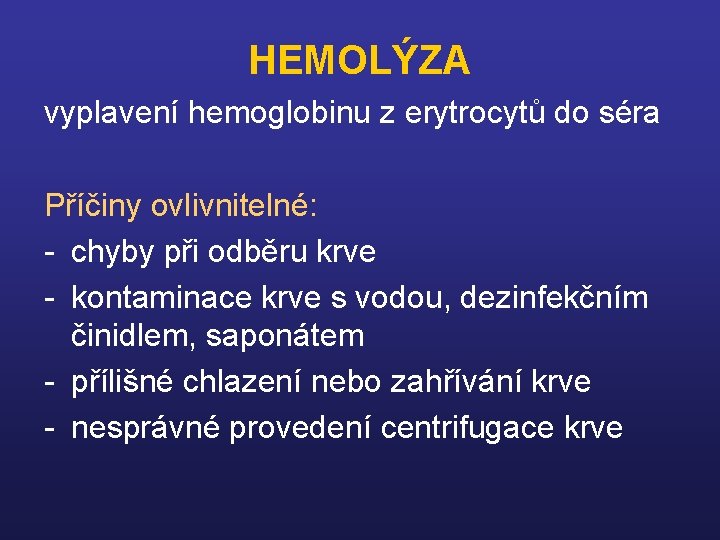 HEMOLÝZA

vyplavení hemoglobinu z erytrocytů do séra

Příčiny ovlivnitelné:
- chyby při odběru krve
- kontaminace krve s vodou, dezinfekčním činidlem, saponátem
- přílišné chlazení nebo zahřívání krve
- nesprávné provedení centrifugace krve